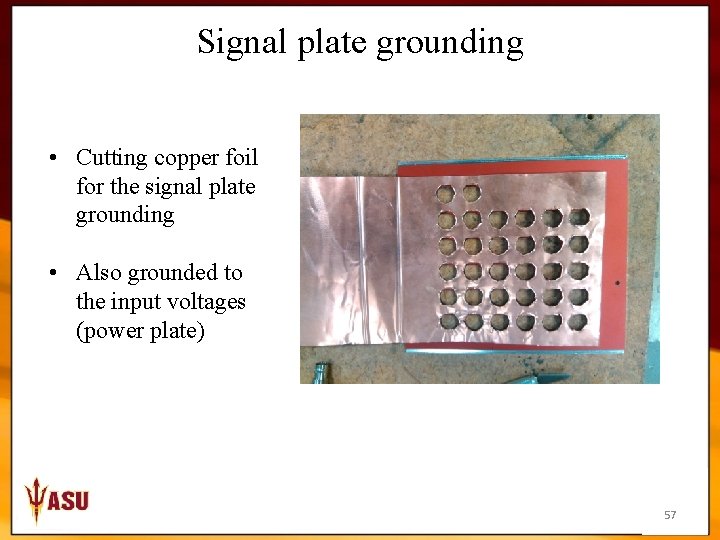 Signal plate grounding

• Cutting copper foil for the signal plate grounding

• Also grounded to the input voltages (power plate)

ASU

57